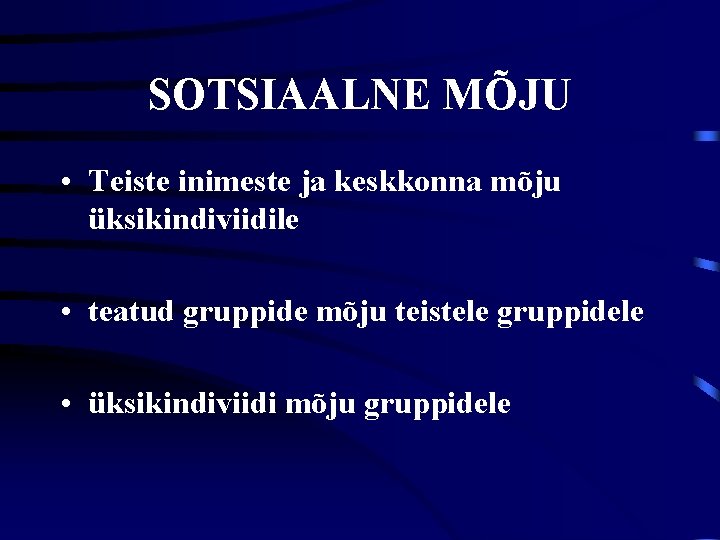 SOTSIAALNE MÕJU

• Teiste inimeste ja keskkonna mõju üksikindiviidile

• teatud gruppide mõju teistele gruppidele

• üksikindiviidi mõju gruppidele